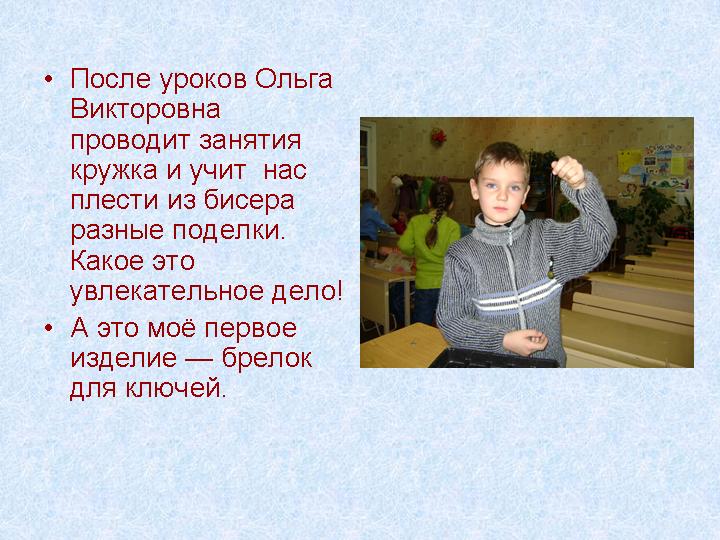 • После уроков Ольга Викторовна проводит занятия кружка и учит нас плести из бисера разные поделки. Какое это увлекательное дело!

• А это моё первое изделие — брелок для ключей.